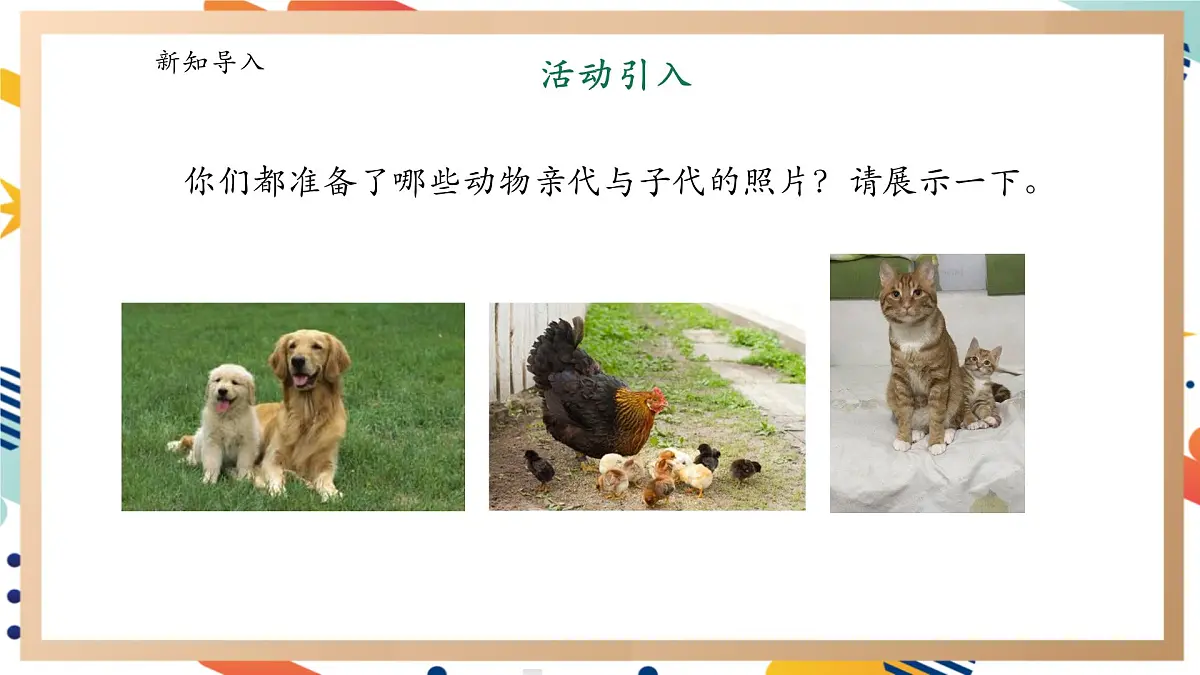 新知导入

活动引入

你们都准备了哪些动物亲代与子代的照片？请展示一下。